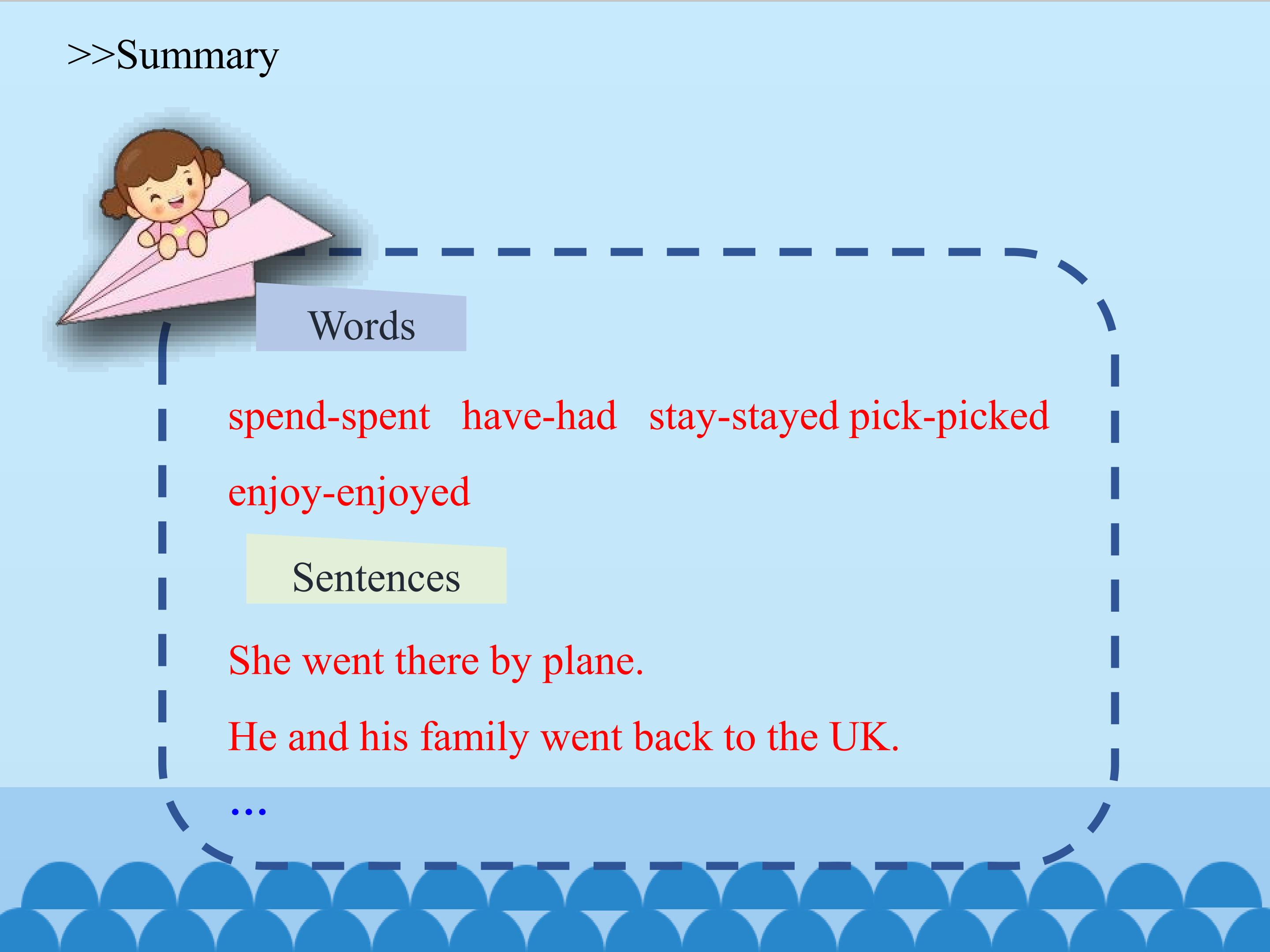 >>Summary

Words

spend-spent   have-had   stay-stayed pick-picked
enjoy-enjoyed

Sentences

She went there by plane.
He and his family went back to the UK.
…